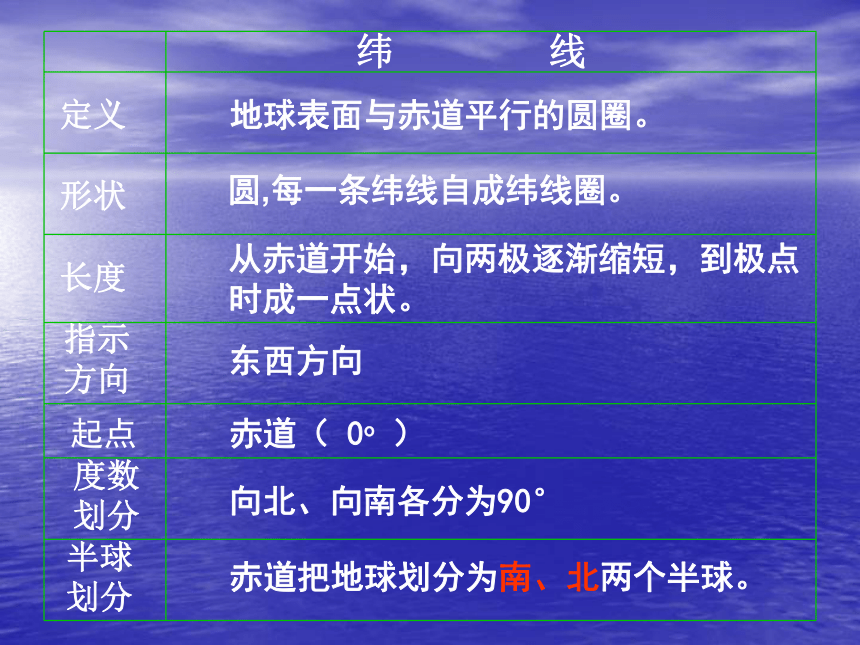 | | 纬　　线 |
|---|---|
| 定义 | 地球表面与赤道平行的圆圈。 |
| 形状 | 圆,每一条纬线自成纬线圈。 |
| 长度 | 从赤道开始，向两极逐渐缩短，到极点时成一点状。 |
| 指示方向 | 东西方向 |
| 起点 | 赤道（ 0° ） |
| 度数划分 | 向北、向南各分为90° |
| 半球划分 | 赤道把地球划分为南、北两个半球。 |